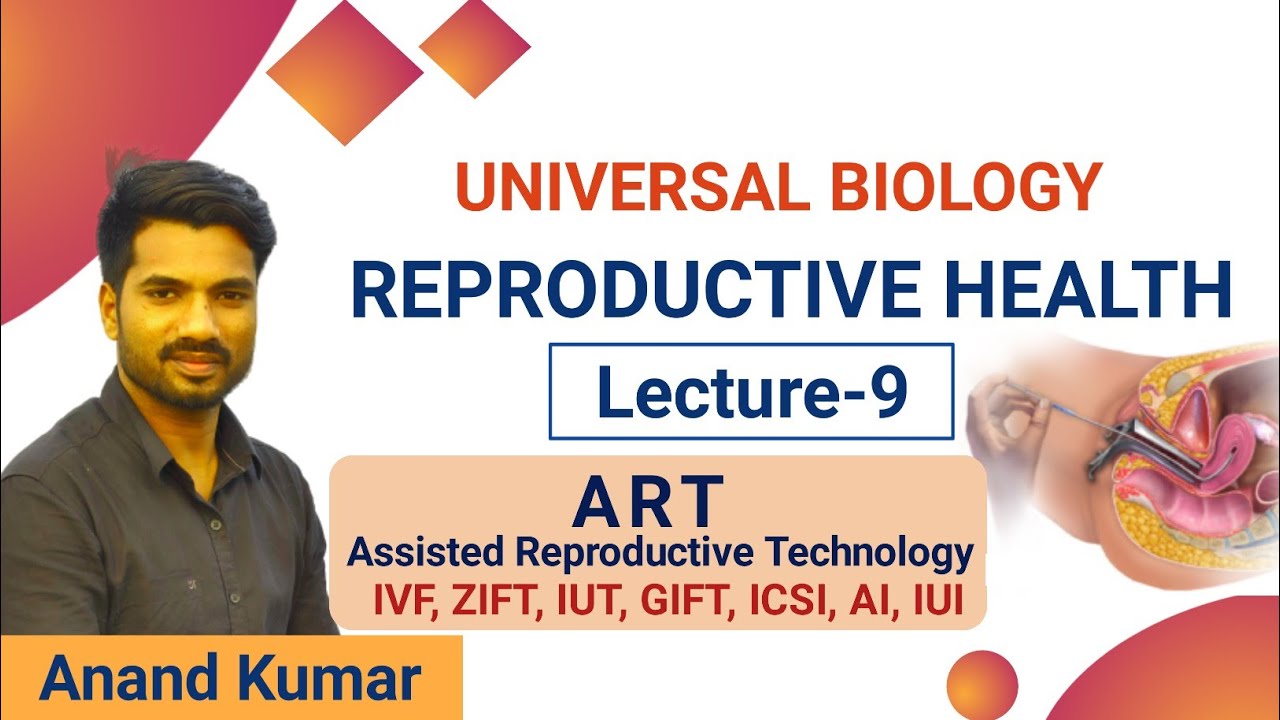 UNIVERSAL BIOLOGY
REPRODUCTIVE HEALTH
Lecture-9
ART
Assisted Reproductive Technology
IVF, ZIFT, IUT, GIFT, ICSI, AI, IUI
Anand Kumar